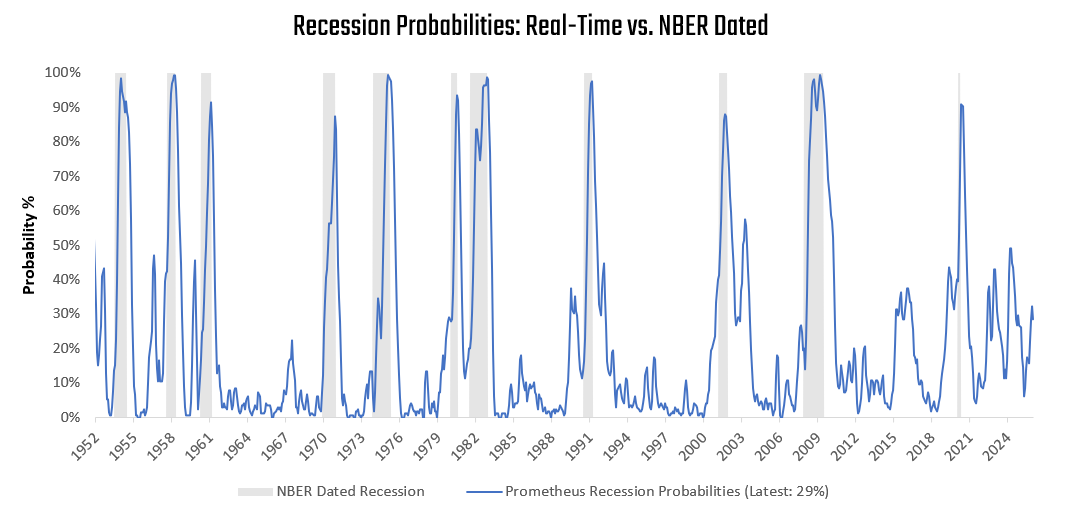 Recession Probabilities: Real-Time vs. NBER Dated

Probability %

100%
90%
80%
70%
60%
50%
40%
30%
20%
10%
0%

1952
1955
1958
1961
1964
1967
1970
1973
1976
1979
1982
1985
1988
1991
1994
1997
2000
2003
2006
2009
2012
2015
2018
2021
2024

NBER Dated Recession
Prometheus Recession Probabilities (Latest: 29%)